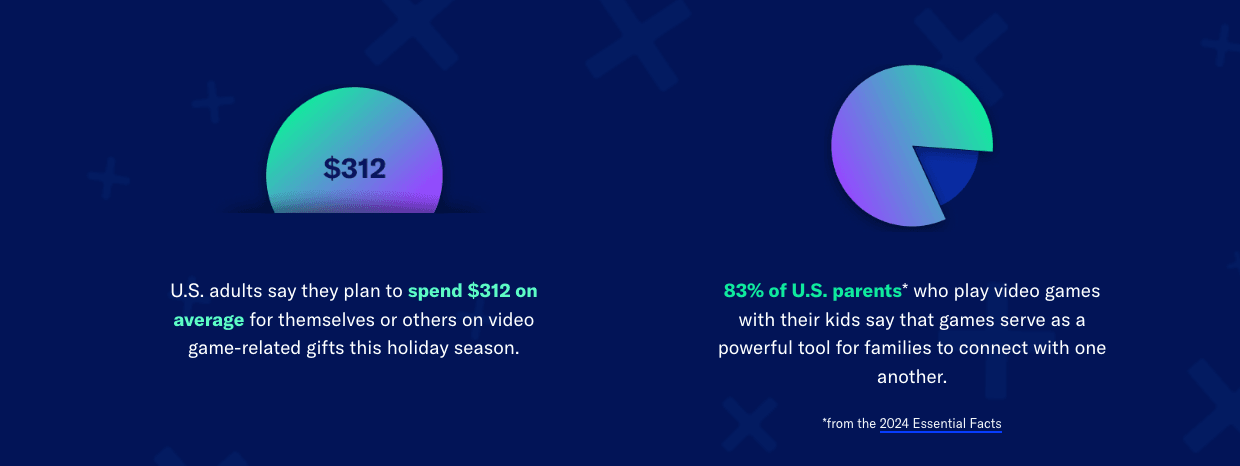 $312

U.S. adults say they plan to spend $312 on average for themselves or others on video game-related gifts this holiday season.

83% of U.S. parents* who play video games with their kids say that games serve as a powerful tool for families to connect with one another.

*from the 2024 Essential Facts